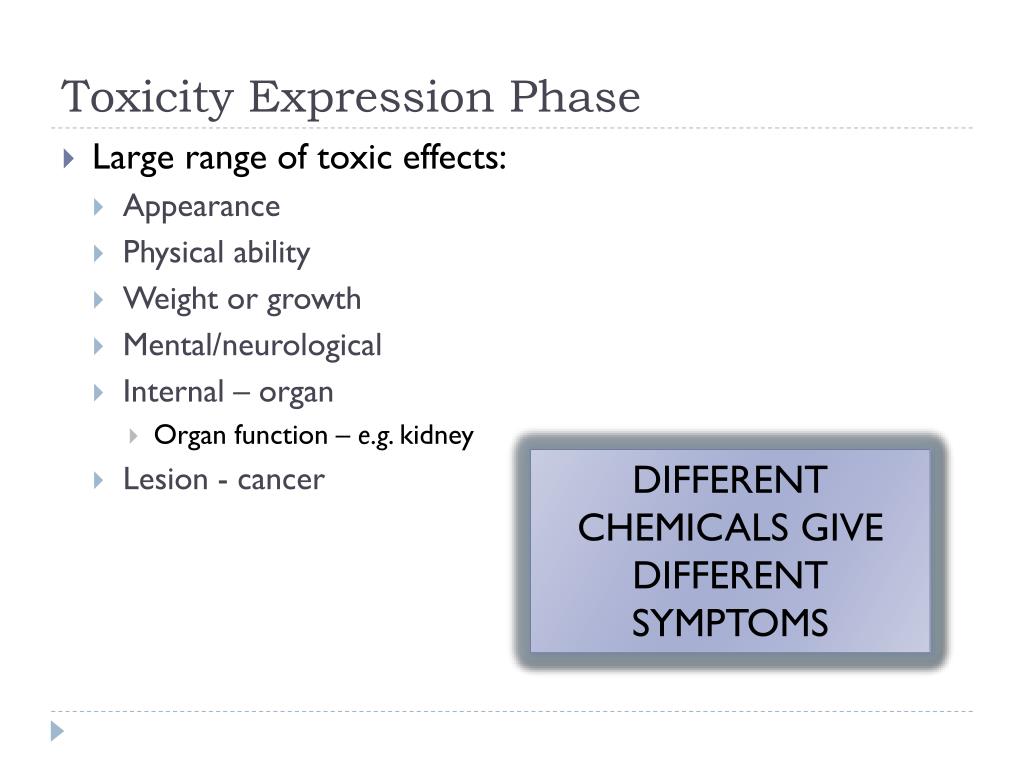 Toxicity Expression Phase

Large range of toxic effects:
Appearance
Physical ability
Weight or growth
Mental/neurological
Internal – organ
Organ function – e.g. kidney
Lesion - cancer

DIFFERENT CHEMICALS GIVE DIFFERENT SYMPTOMS